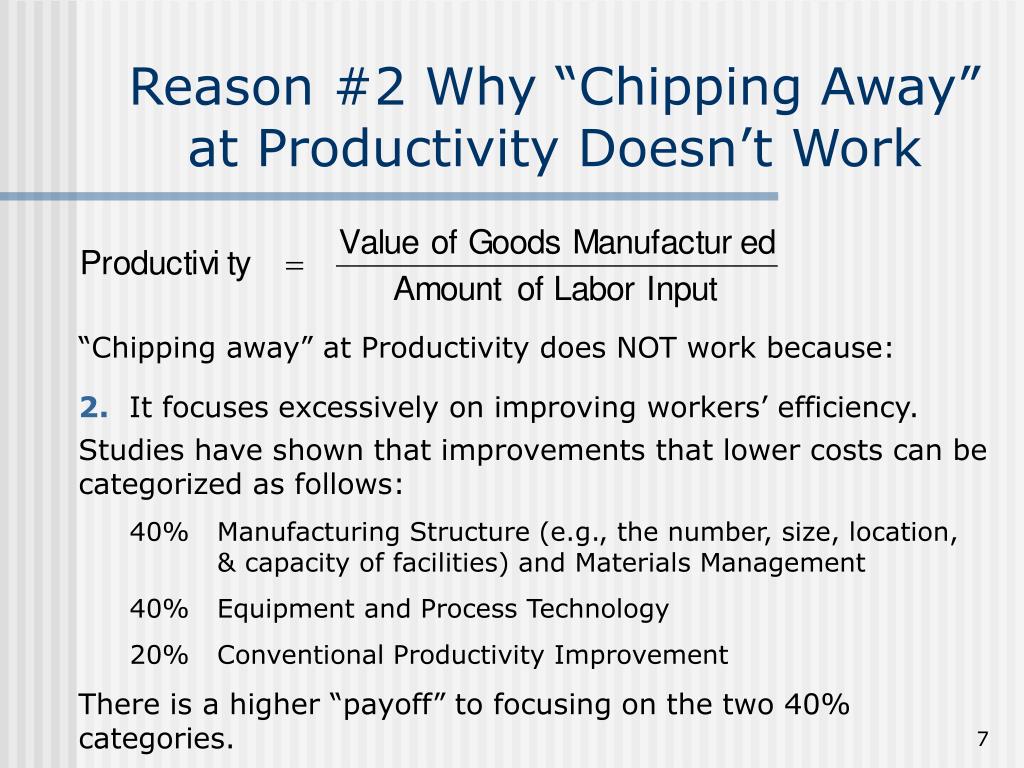 Reason #2 Why “Chipping Away” at Productivity Doesn’t Work

$\text{Productivi ty} = \frac{\text{Value of Goods Manufactur ed}}{\text{Amount of Labor Input}}$

“Chipping away” at Productivity does NOT work because:

2. It focuses excessively on improving workers’ efficiency.

Studies have shown that improvements that lower costs can be categorized as follows:

40% Manufacturing Structure (e.g., the number, size, location, & capacity of facilities) and Materials Management

40% Equipment and Process Technology

20% Conventional Productivity Improvement

There is a higher “payoff” to focusing on the two 40% categories.

7